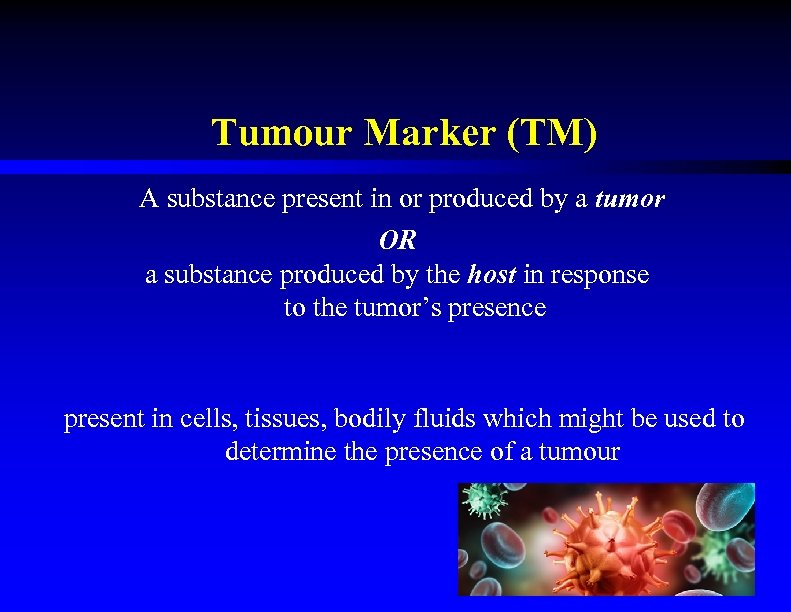 Tumour Marker (TM)

A substance present in or produced by a tumor

OR

a substance produced by the host in response to the tumor's presence

present in cells, tissues, bodily fluids which might be used to determine the presence of a tumour